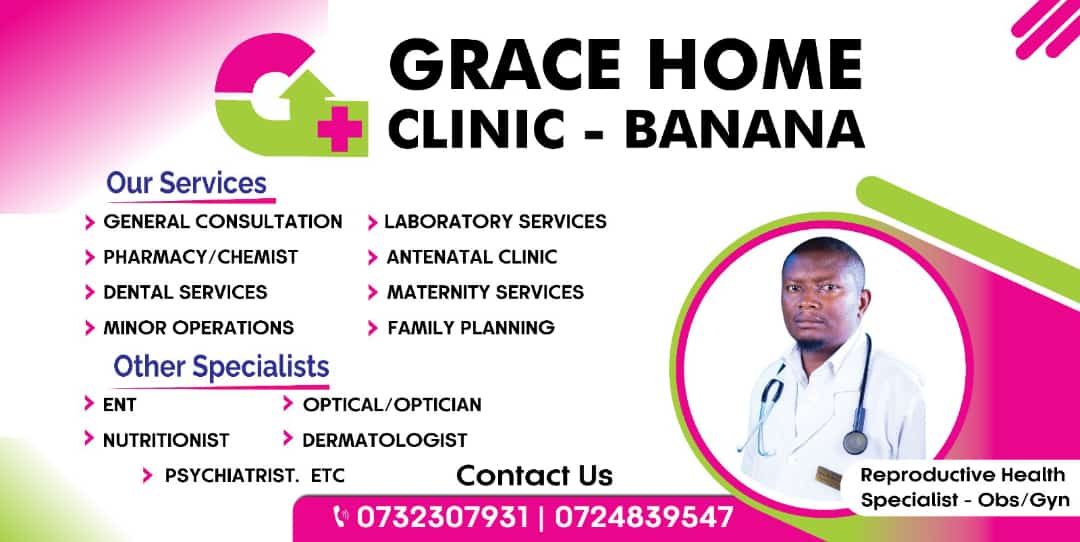 GRACE HOME
CLINIC - BANANA

Our Services

GENERAL CONSULTATION
PHARMACY/CHEMIST
DENTAL SERVICES
MINOR OPERATIONS

LABORATORY SERVICES
ANTENATAL CLINIC
MATERNITY SERVICES
FAMILY PLANNING

Other Specialists

ENT
NUTRITIONIST

OPTICAL/OPTICIAN
DERMATOLOGIST

PSYCHIATRIST. ETC

Contact Us

0732307931 | 0724839547

Reproductive Health Specialist - Obs/Gyn